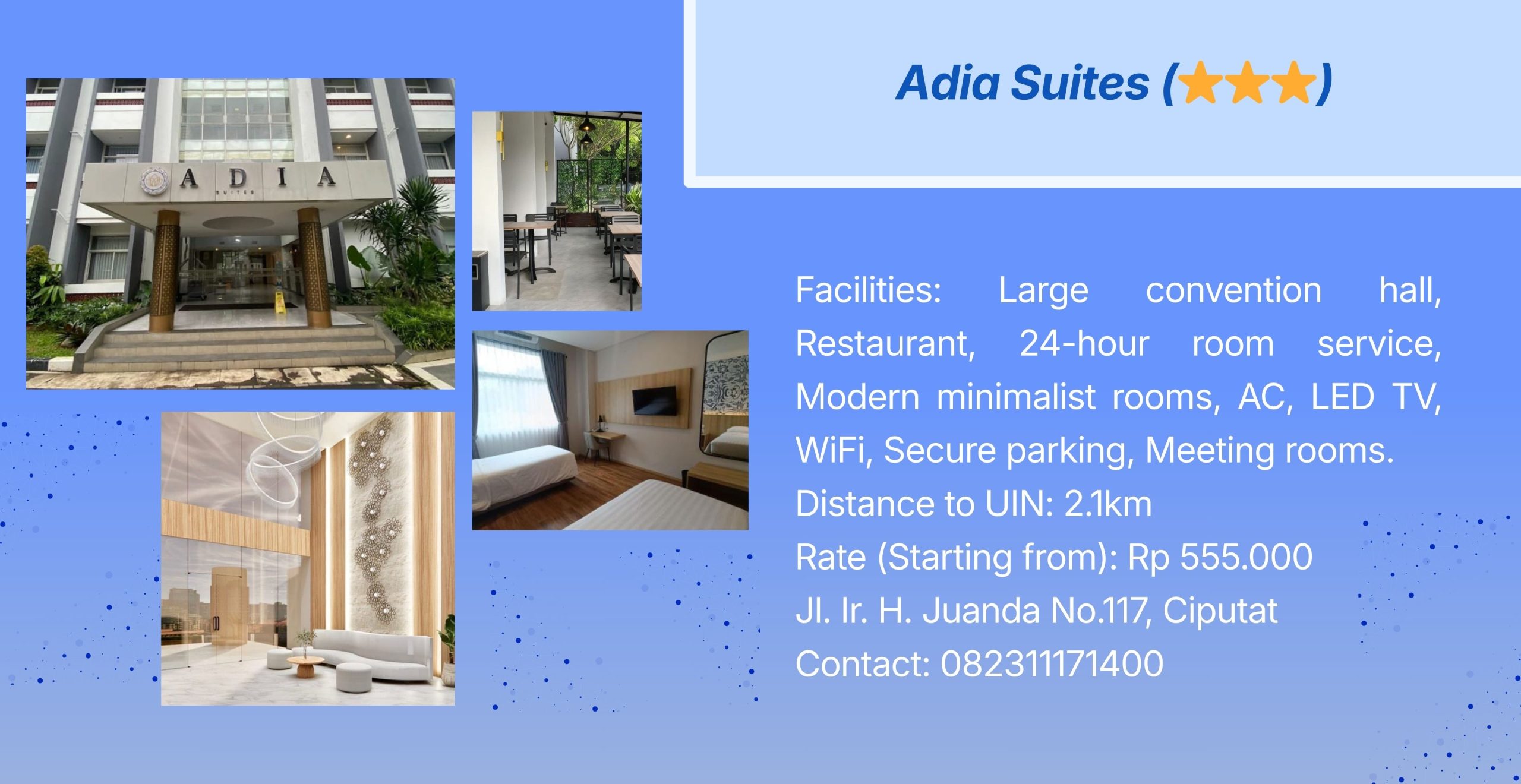 ADIA
SUITES

Adia Suites (★★★)

Facilities: Large convention hall, Restaurant, 24-hour room service, Modern minimalist rooms, AC, LED TV, WiFi, Secure parking, Meeting rooms.
Distance to UIN: 2.1km
Rate (Starting from): Rp 555.000
Jl. Ir. H. Juanda No.117, Ciputat
Contact: 082311171400